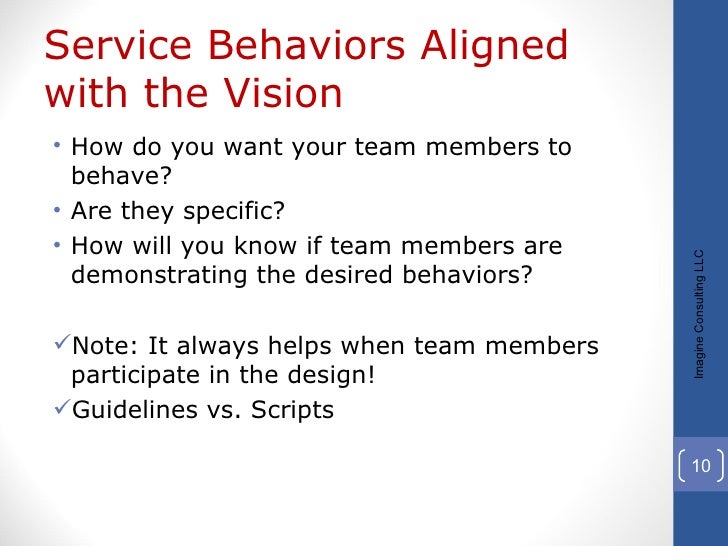 Service Behaviors Aligned with the Vision

• How do you want your team members to behave?
• Are they specific?
• How will you know if team members are demonstrating the desired behaviors?

✓Note: It always helps when team members participate in the design!
✓Guidelines vs. Scripts

Imagine Consulting LLC

10